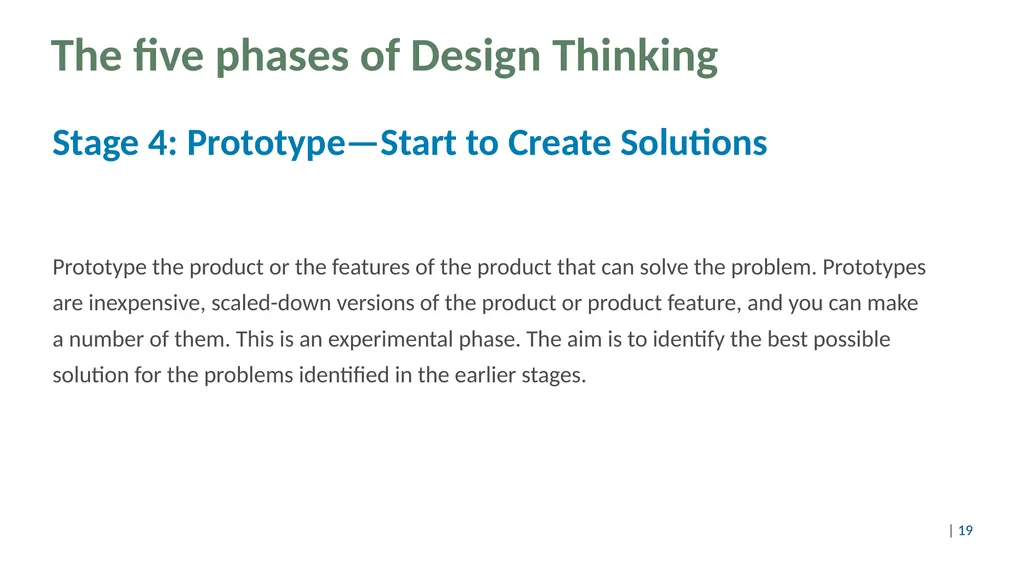 The five phases of Design Thinking

Stage 4: Prototype—Start to Create Solutions

Prototype the product or the features of the product that can solve the problem. Prototypes are inexpensive, scaled-down versions of the product or product feature, and you can make a number of them. This is an experimental phase. The aim is to identify the best possible solution for the problems identified in the earlier stages.

| 19